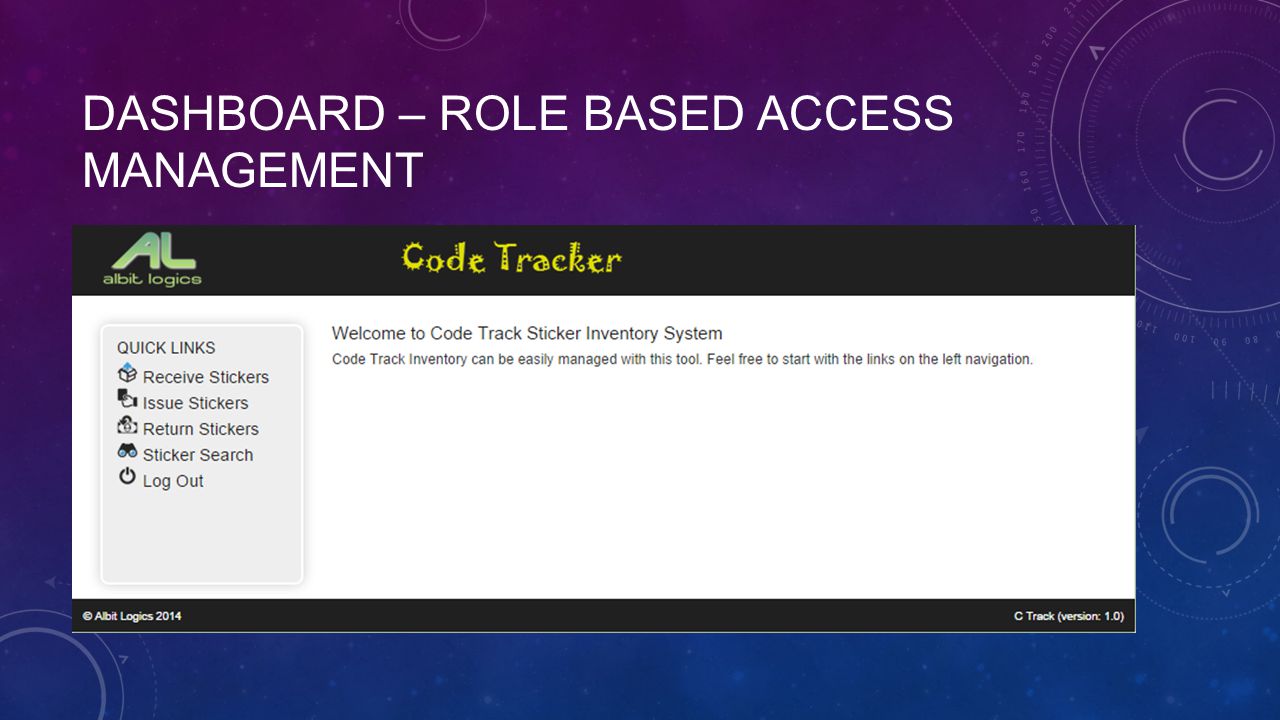 DASHBOARD – ROLE BASED ACCESS MANAGEMENT

AL
albit logics

Code Tracker

QUICK LINKS
Receive Stickers
Issue Stickers
Return Stickers
Sticker Search
Log Out

Welcome to Code Track Sticker Inventory System
Code Track Inventory can be easily managed with this tool. Feel free to start with the links on the left navigation.

© Albit Logics 2014

C Track (version: 1.0)